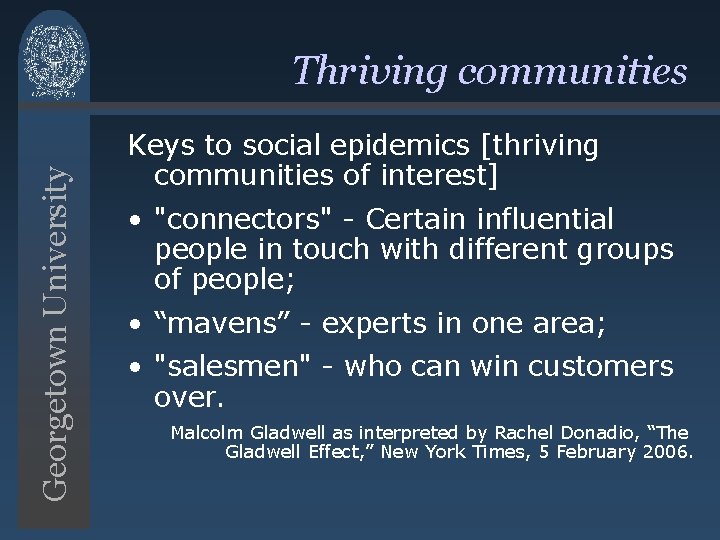 Georgetown University

Thriving communities

Keys to social epidemics [thriving communities of interest]

• "connectors" - Certain influential people in touch with different groups of people;

• “mavens” - experts in one area;

• "salesmen" - who can win customers over.

Malcolm Gladwell as interpreted by Rachel Donadio, “The Gladwell Effect,” New York Times, 5 February 2006.